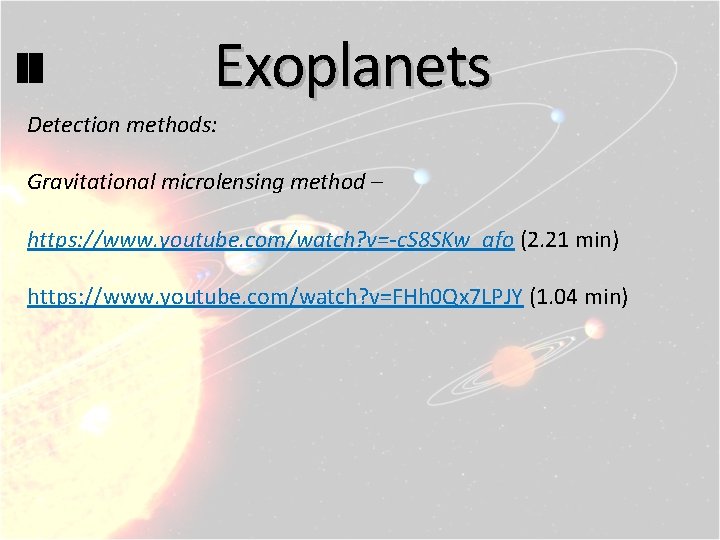 Exoplanets

Detection methods:

Gravitational microlensing method –

https://www.youtube.com/watch?v=-cS8SKw_afo (2.21 min)

https://www.youtube.com/watch?v=FHh0Qx7LPJY (1.04 min)